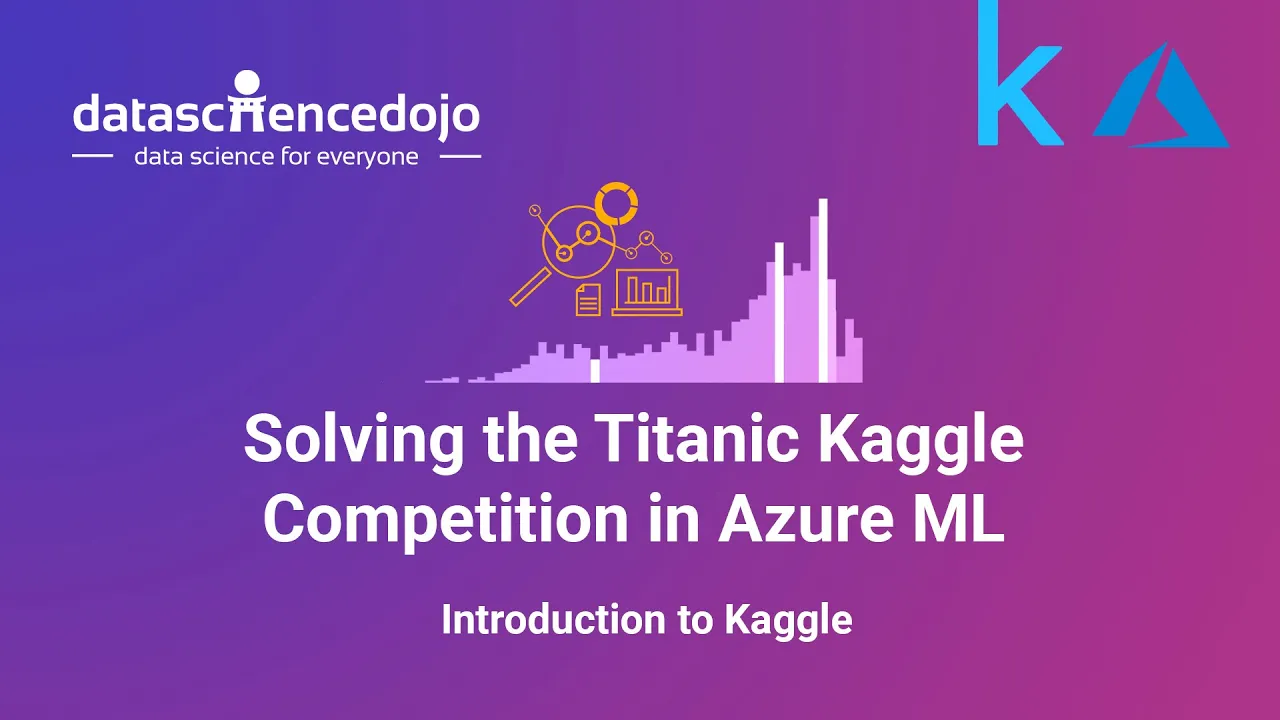 datasciencedojo
data science for everyone

k

Solving the Titanic Kaggle Competition in Azure ML

Introduction to Kaggle